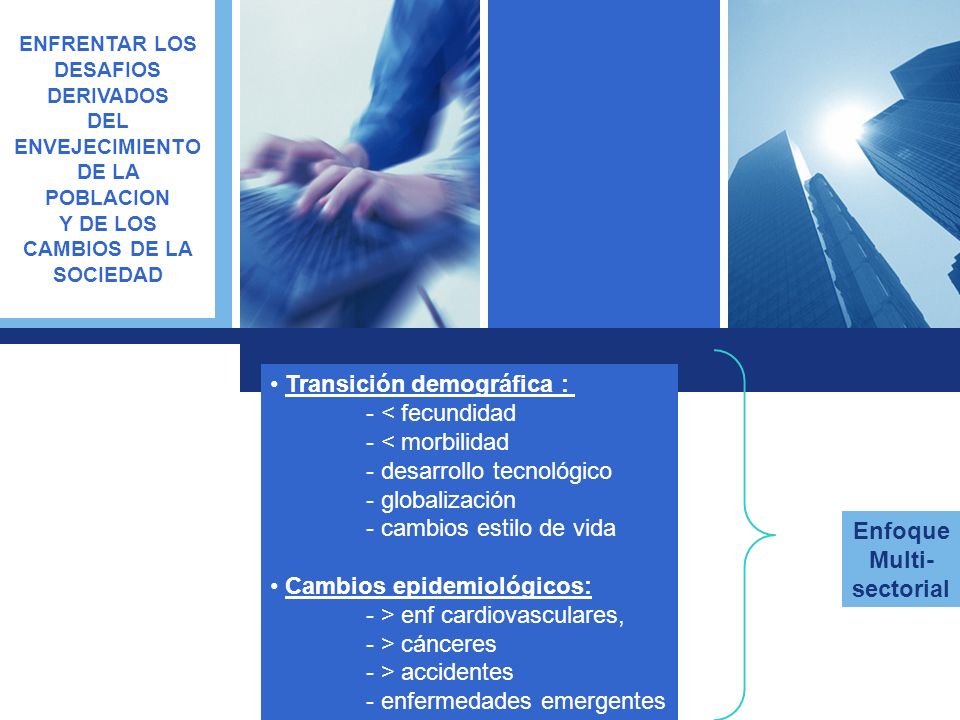 ENFRENTAR LOS DESAFIOS DERIVADOS DEL ENVEJECIMIENTO DE LA POBLACION Y DE LOS CAMBIOS DE LA SOCIEDAD

• Transición demográfica :
- < fecundidad
- < morbilidad
- desarrollo tecnológico
- globalización
- cambios estilo de vida

• Cambios epidemiológicos:
- > enf cardiovasculares,
- > cánceres
- > accidentes
- enfermedades emergentes

Enfoque Multi-sectorial